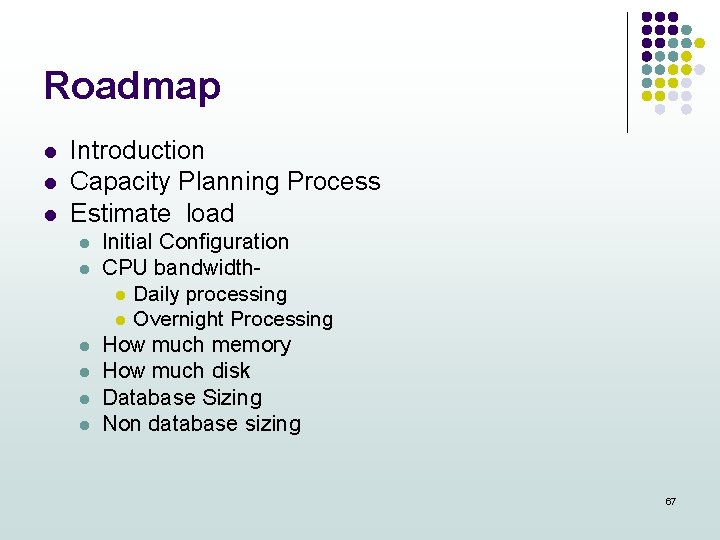 Roadmap

- Introduction
- Capacity Planning Process
- Estimate load
  - Initial Configuration
  - CPU bandwidth-
    - Daily processing
    - Overnight Processing
  - How much memory
  - How much disk
  - Database Sizing
  - Non database sizing

67